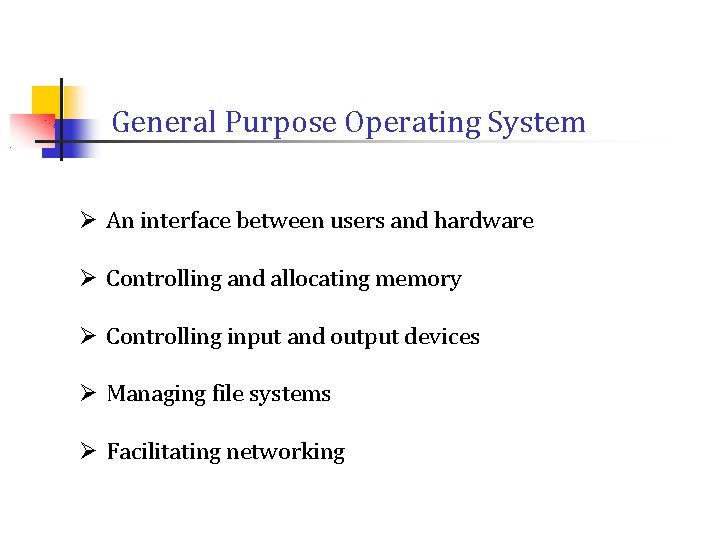 General Purpose Operating System

➢ An interface between users and hardware

➢ Controlling and allocating memory

➢ Controlling input and output devices

➢ Managing file systems

➢ Facilitating networking